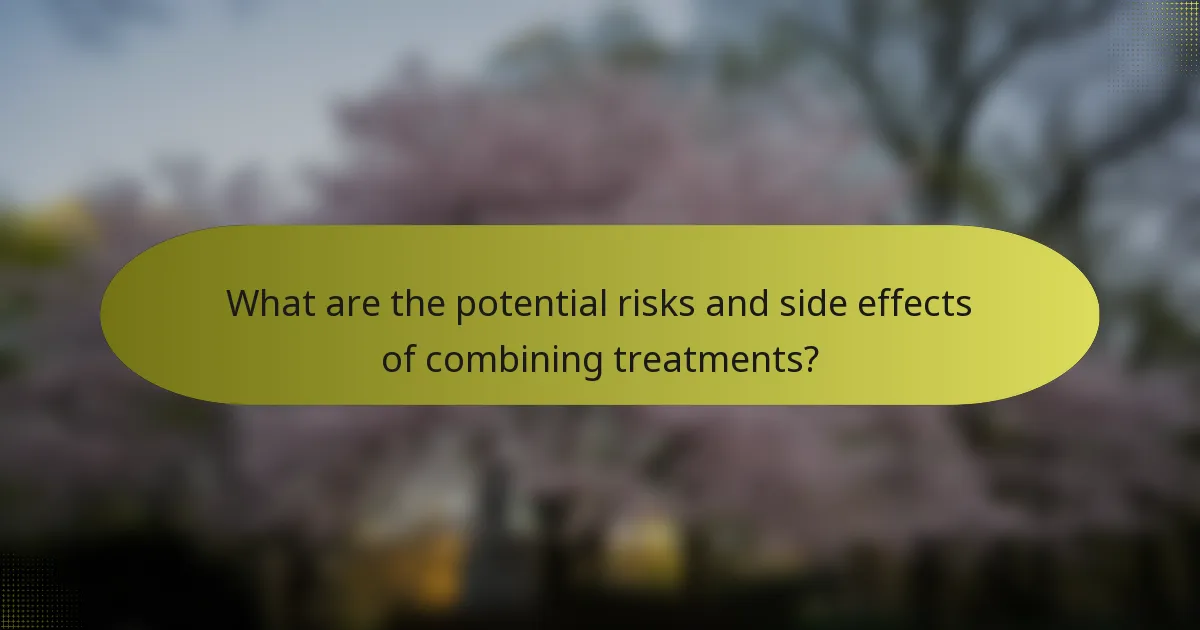 What are the potential risks and side effects of combining treatments?